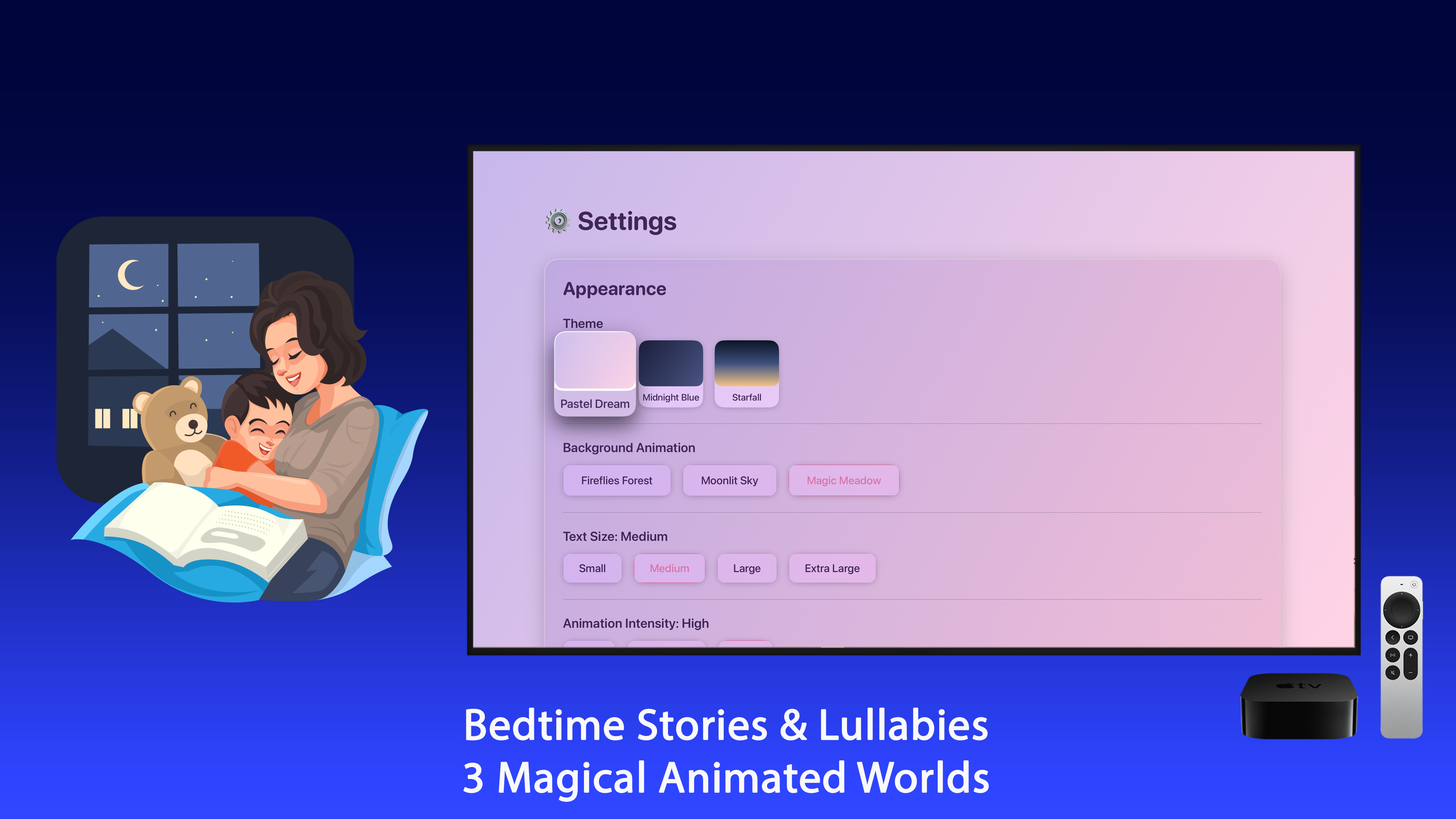 Settings

Appearance

Theme

Pastel Dream

Midnight Blue

Starfall

Background Animation

Fireflies Forest

Moonlit Sky

Magic Meadow

Text Size: Medium

Small

Medium

Large

Extra Large

Animation Intensity: High

tv

Bedtime Stories & Lullabies
3 Magical Animated Worlds